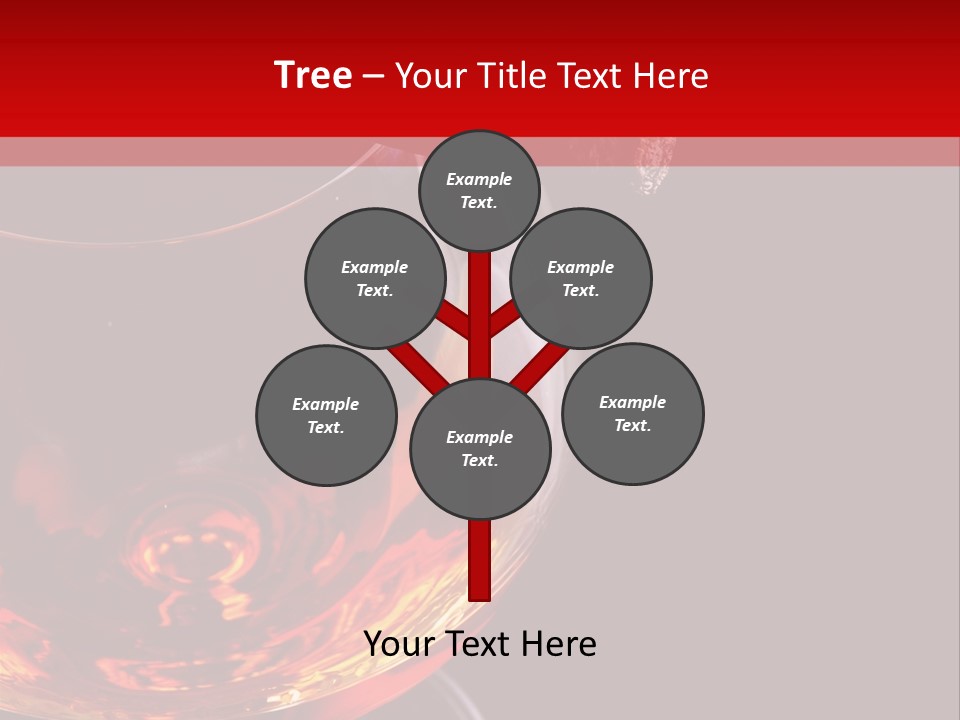 Tree – Your Title Text Here

Example Text.

Example Text.

Example Text.

Example Text.

Example Text.

Example Text.

Your Text Here